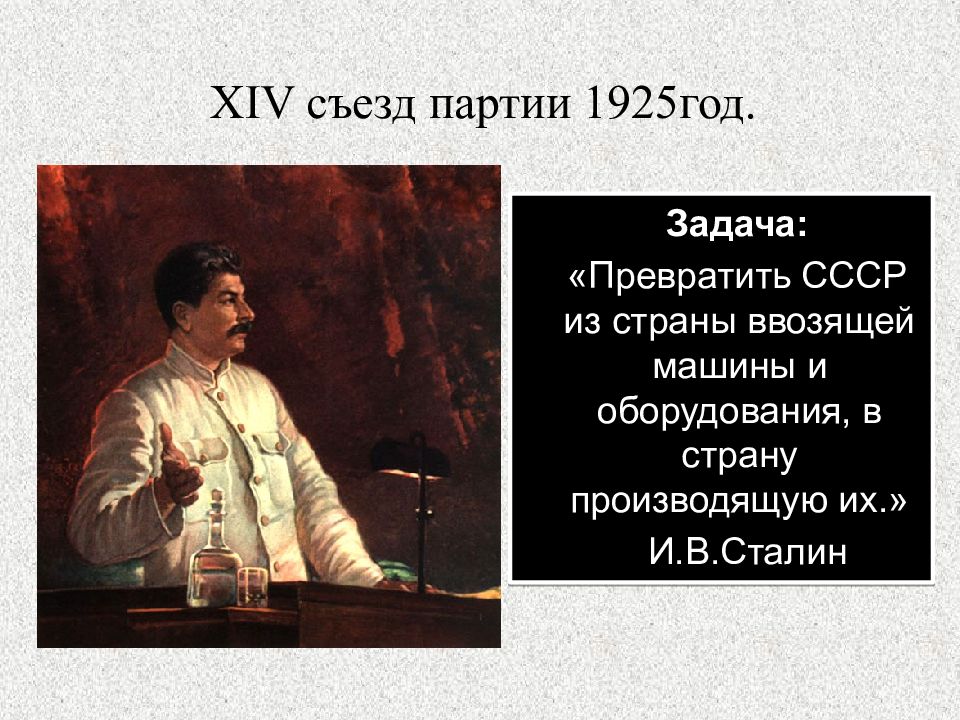 XIV съезд партии 1925год.

Задача:

«Превратить СССР из страны ввозящей машины и оборудования, в страну производящую их.»

И.В.Сталин